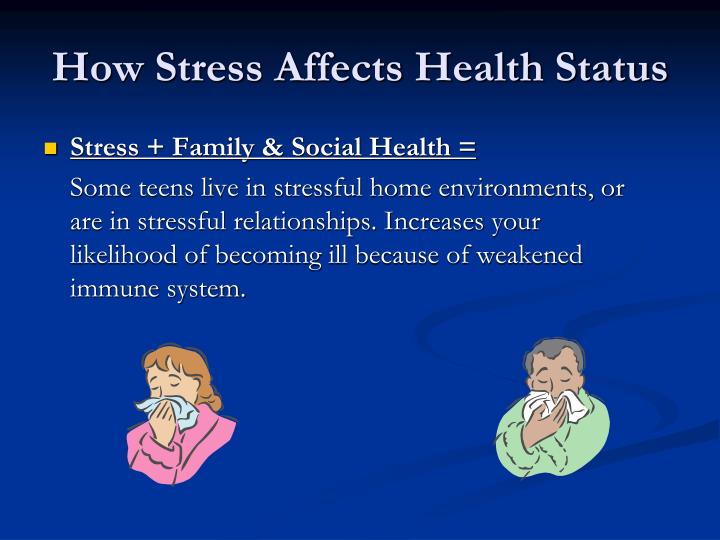 How Stress Affects Health Status

Stress + Family & Social Health =

Some teens live in stressful home environments, or are in stressful relationships. Increases your likelihood of becoming ill because of weakened immune system.